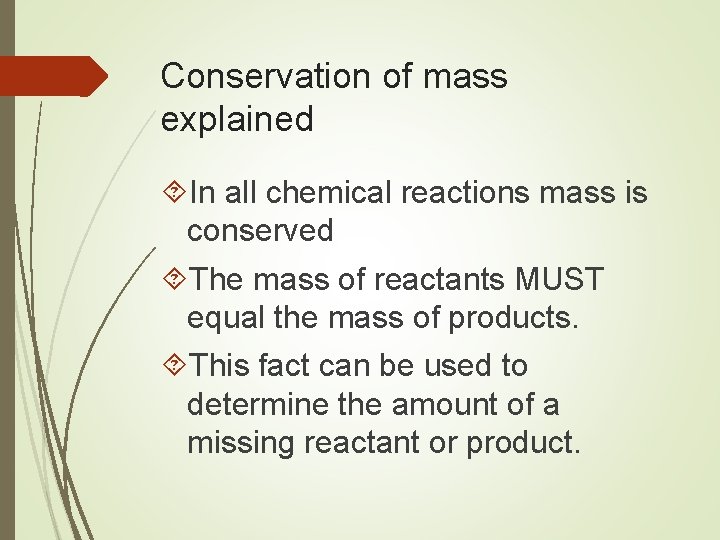 Conservation of mass explained

In all chemical reactions mass is conserved

The mass of reactants MUST equal the mass of products.

This fact can be used to determine the amount of a missing reactant or product.